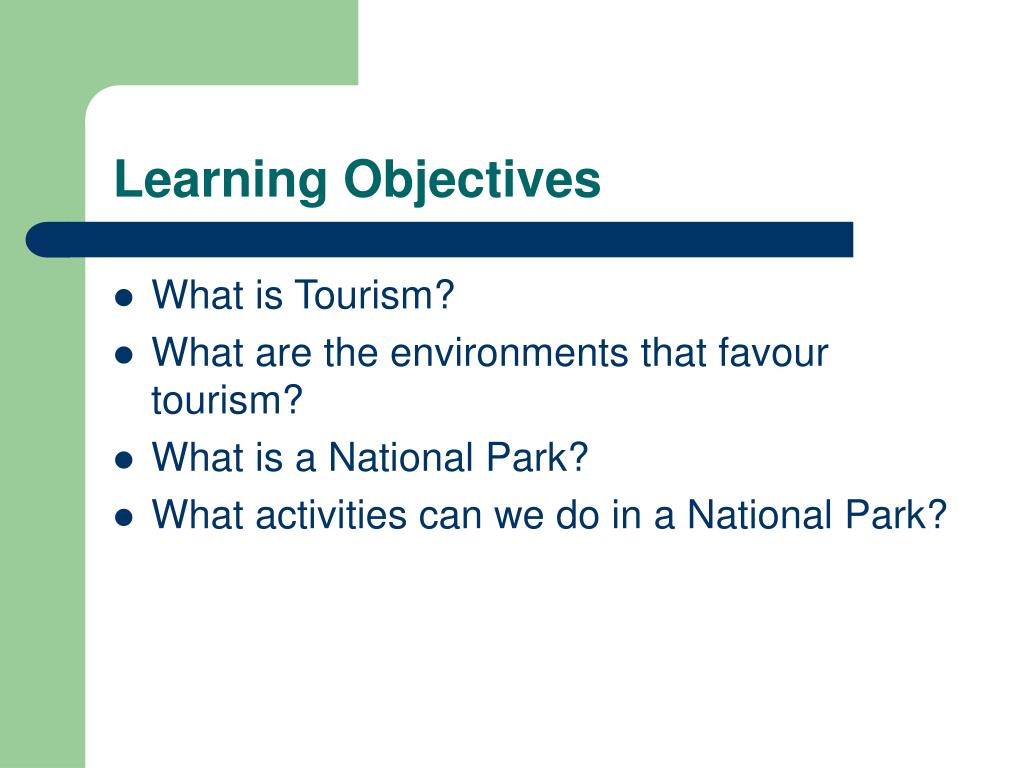 Learning Objectives

- What is Tourism?
- What are the environments that favour tourism?
- What is a National Park?
- What activities can we do in a National Park?